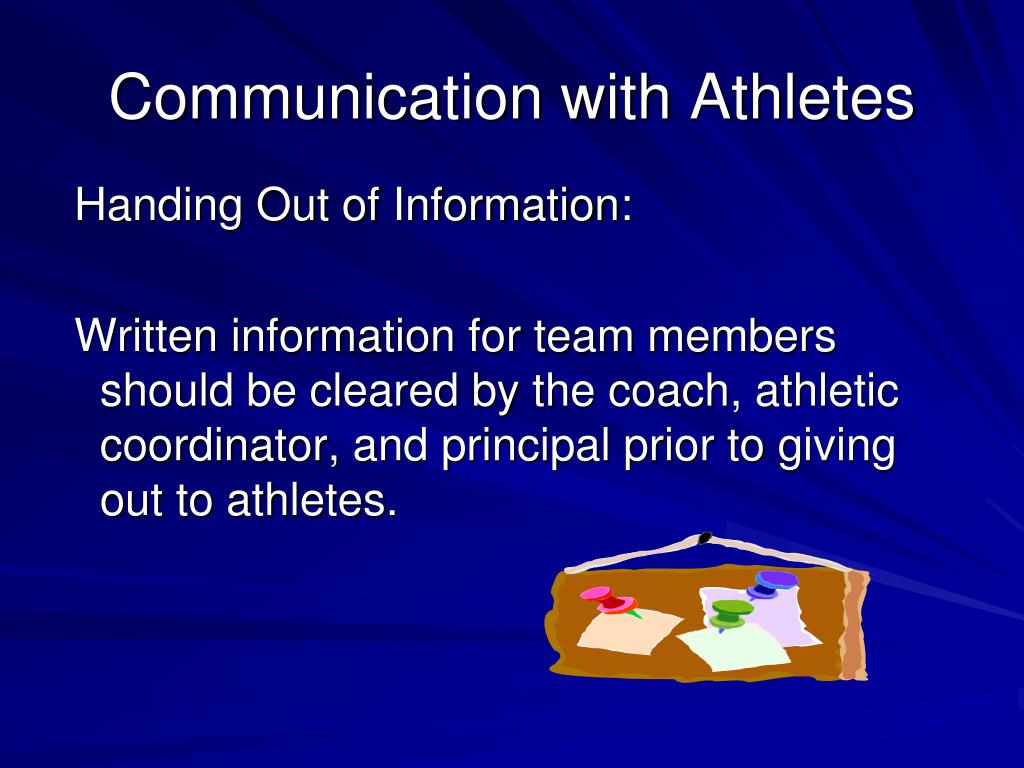 Communication with Athletes

Handing Out of Information:

Written information for team members should be cleared by the coach, athletic coordinator, and principal prior to giving out to athletes.